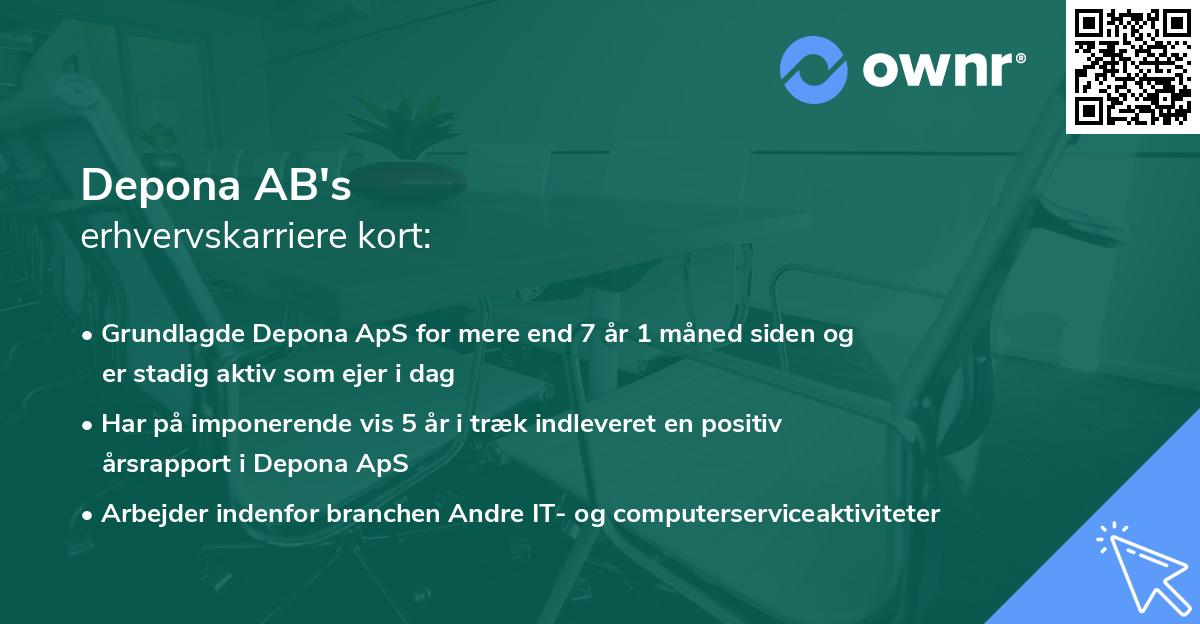 ownr®

Depona AB's
erhvervskarriere kort:

• Grundlagde Depona ApS for mere end 7 år 1 måned siden og er stadig aktiv som ejer i dag

• Har på imponerende vis 5 år i træk indleveret en positiv årsrapport i Depona ApS

• Arbejder indenfor branchen Andre IT- og computerserviceaktiviteter